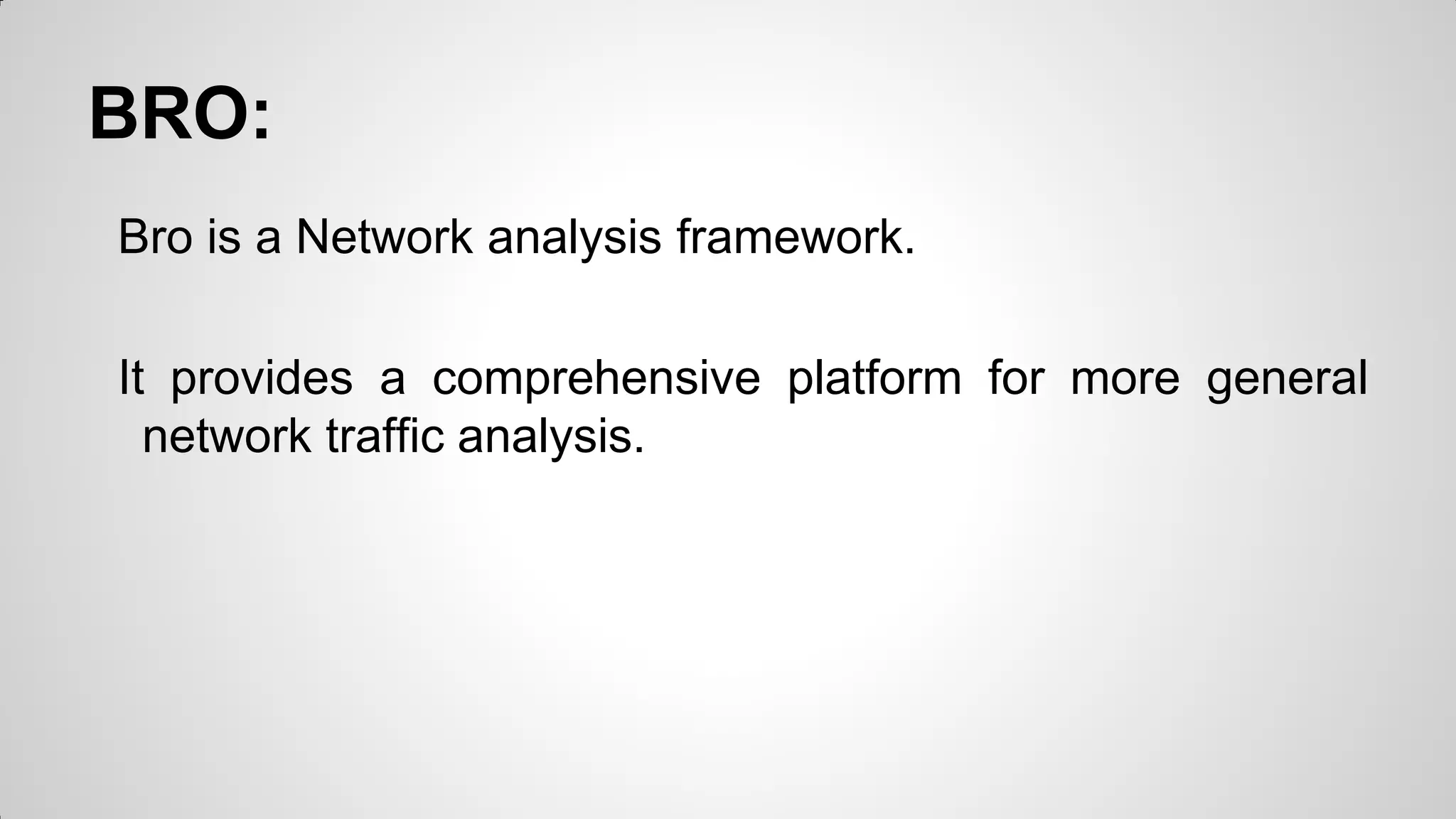 BRO:

Bro is a Network analysis framework.

It provides a comprehensive platform for more general network traffic analysis.